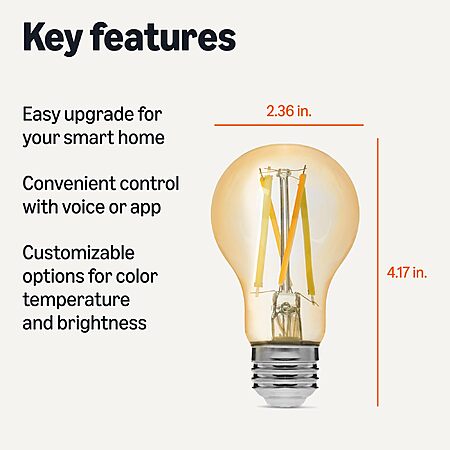 Key features

Easy upgrade for your smart home

Convenient control with voice or app

Customizable options for color temperature and brightness

2.36 in.

4.17 in.